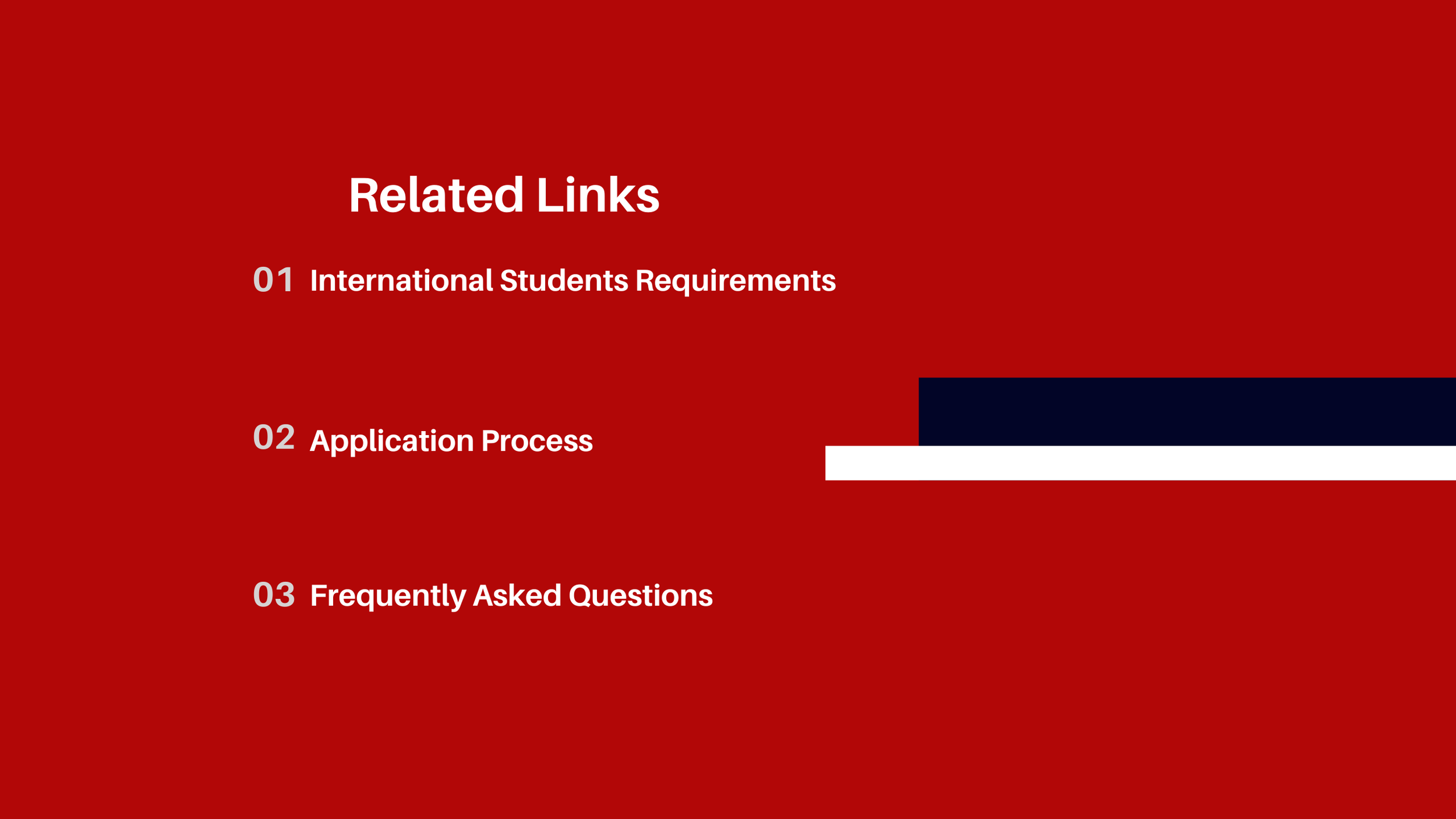 Related Links

01 International Students Requirements

02 Application Process

03 Frequently Asked Questions